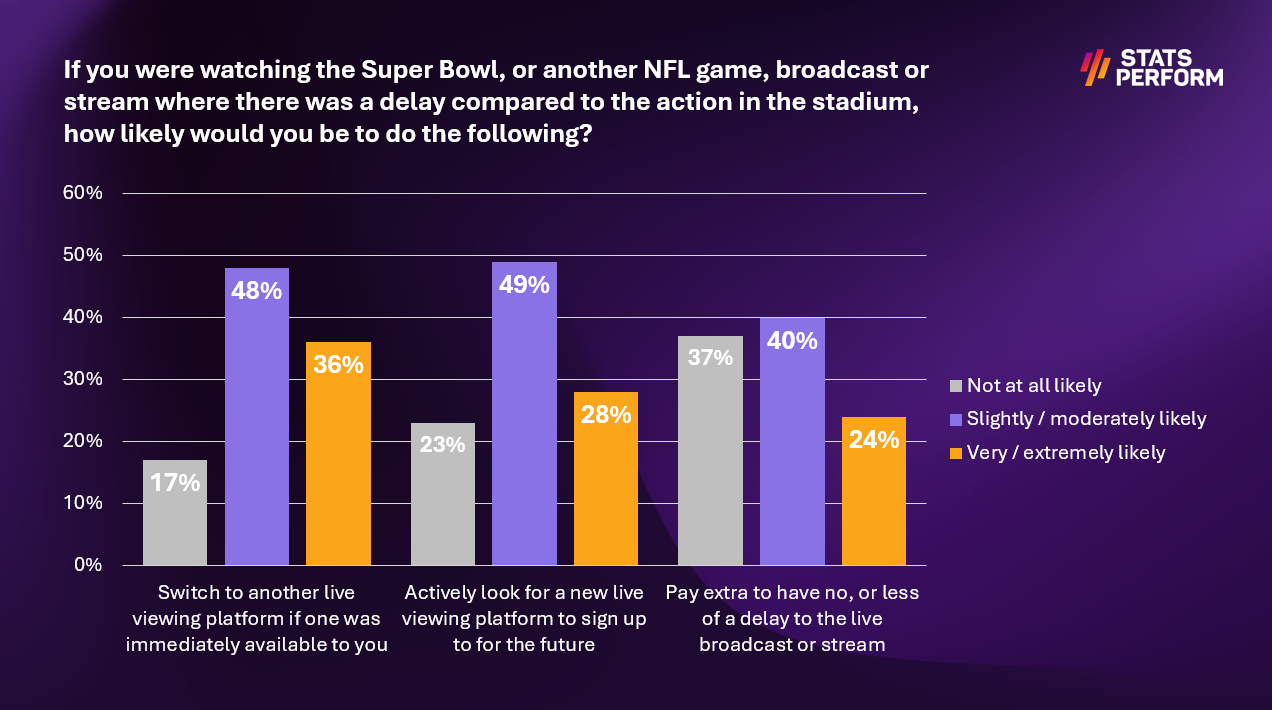 If you were watching the Super Bowl, or another NFL game, broadcast or stream where there was a delay compared to the action in the stadium, how likely would you be to do the following?

STATS PERFORM

60%
50%
40%
30%
20%
10%
0%

17%
48%
36%
23%
49%
28%
37%
40%
24%

Switch to another live viewing platform if one was immediately available to you

Actively look for a new live viewing platform to sign up to for the future

Pay extra to have no, or less of a delay to the live broadcast or stream

Not at all likely
Slightly / moderately likely
Very / extremely likely